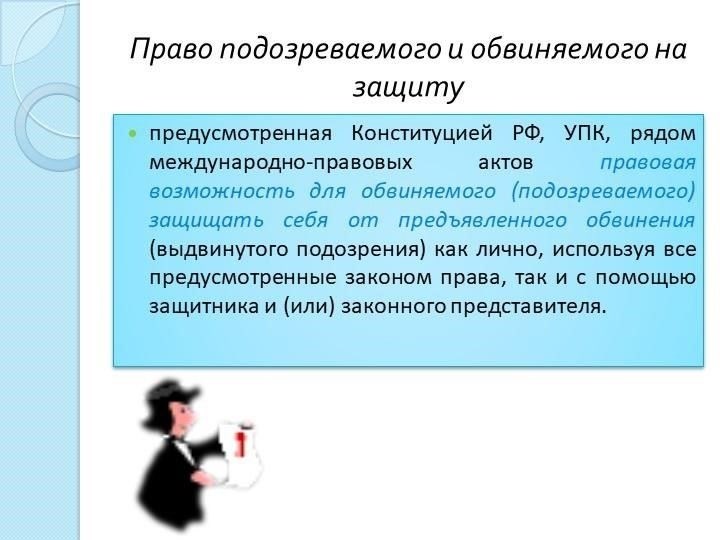 Право подозреваемого и обвиняемого на защиту

• предусмотренная Конституцией РФ, УПК, рядом международно-правовых актов правовая возможность для обвиняемого (подозреваемого) защищать себя от предъявленного обвинения (выдвинутого подозрения) как лично, используя все предусмотренные законом права, так и с помощью защитника и (или) законного представителя.